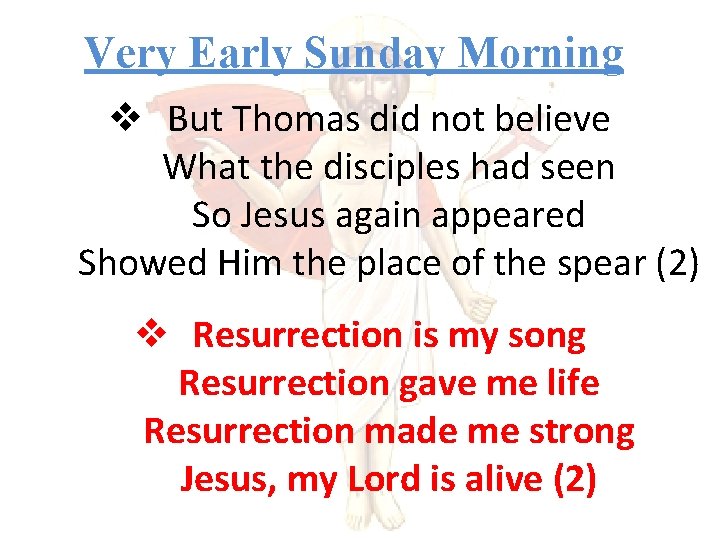 Very Early Sunday Morning

❖ But Thomas did not believe
What the disciples had seen
So Jesus again appeared
Showed Him the place of the spear (2)

❖ Resurrection is my song
Resurrection gave me life
Resurrection made me strong
Jesus, my Lord is alive (2)